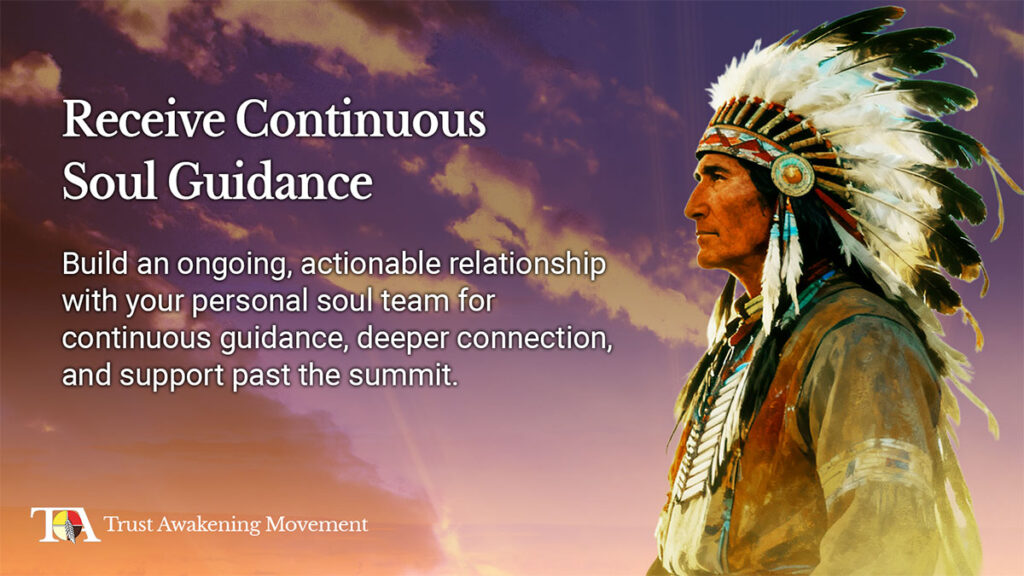 Receive Continuous Soul Guidance

Build an ongoing, actionable relationship with your personal soul team for continuous guidance, deeper connection, and support past the summit.

TA Trust Awakening Movement